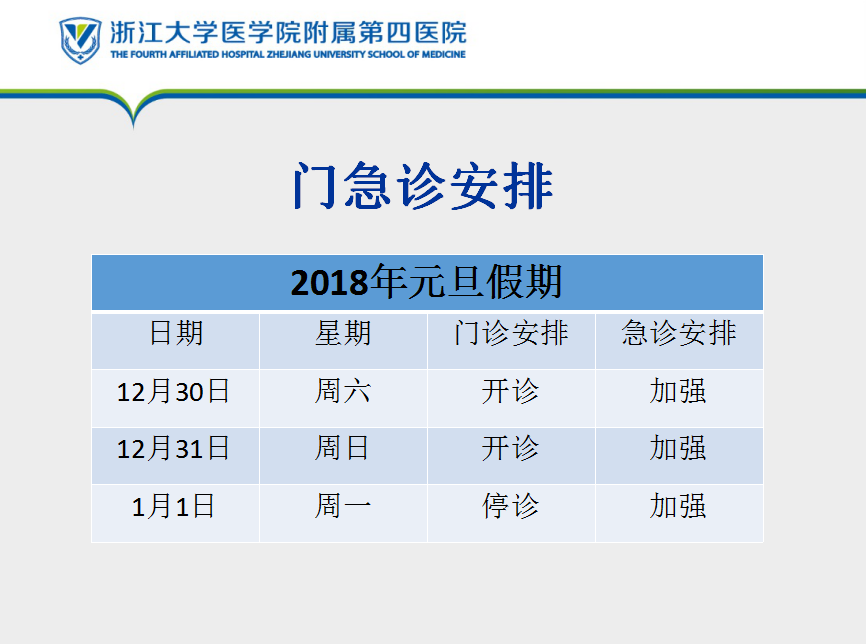 浙江大学医学院附属第四医院
THE FOURTH AFFILIATED HOSPITAL ZHEJIANG UNIVERSITY SCHOOL OF MEDICINE

门急诊安排

2018年元旦假期

| 日期 | 星期 | 门诊安排 | 急诊安排 |
|---|---|---|---|
| 12月30日 | 周六 | 开诊 | 加强 |
| 12月31日 | 周日 | 开诊 | 加强 |
| 1月1日 | 周一 | 停诊 | 加强 |